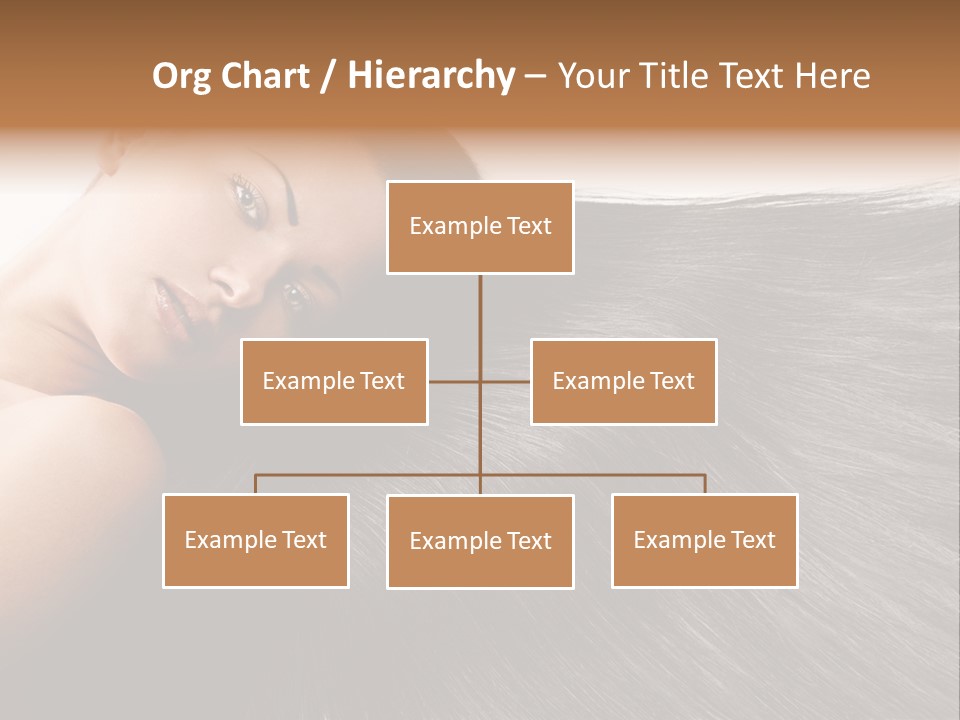 Org Chart / Hierarchy – Your Title Text Here

Example Text

Example Text

Example Text

Example Text

Example Text

Example Text